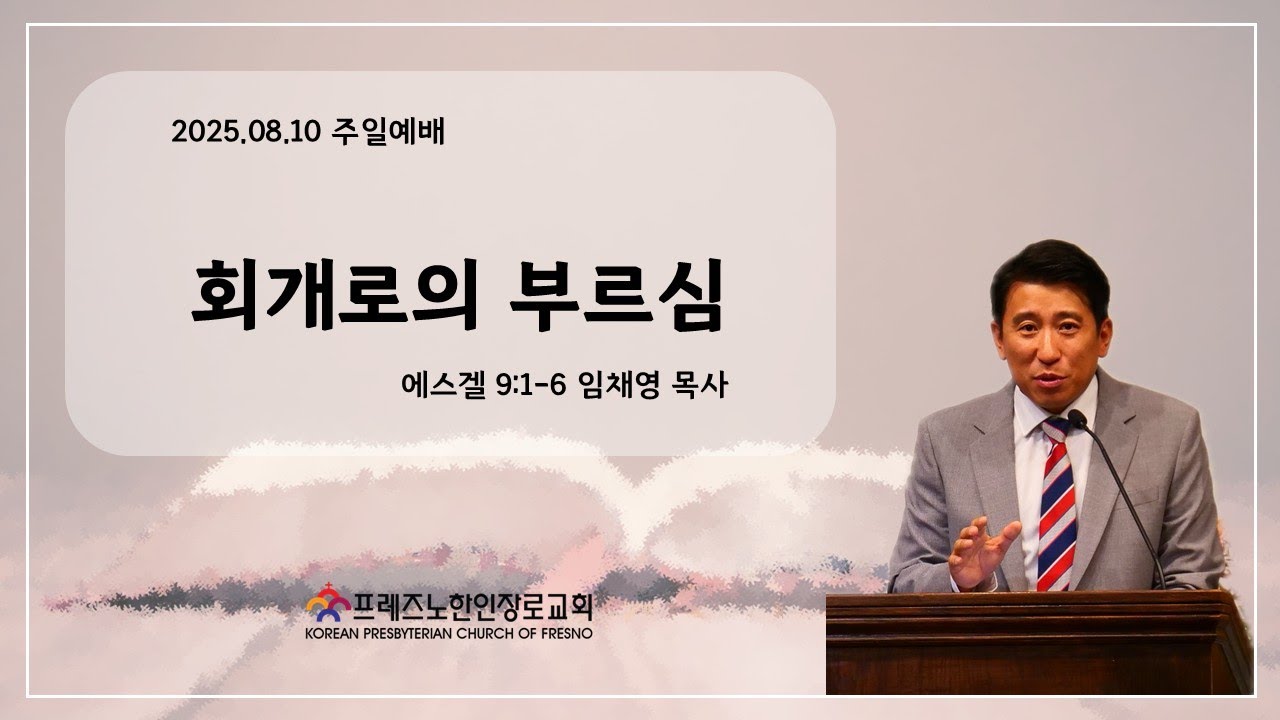 2025.08.10 주일예배

회개로의 부르심

에스겔 9:1-6 임채영 목사

프레즈노한인장로교회
KOREAN PRESBYTERIAN CHURCH OF FRESNO